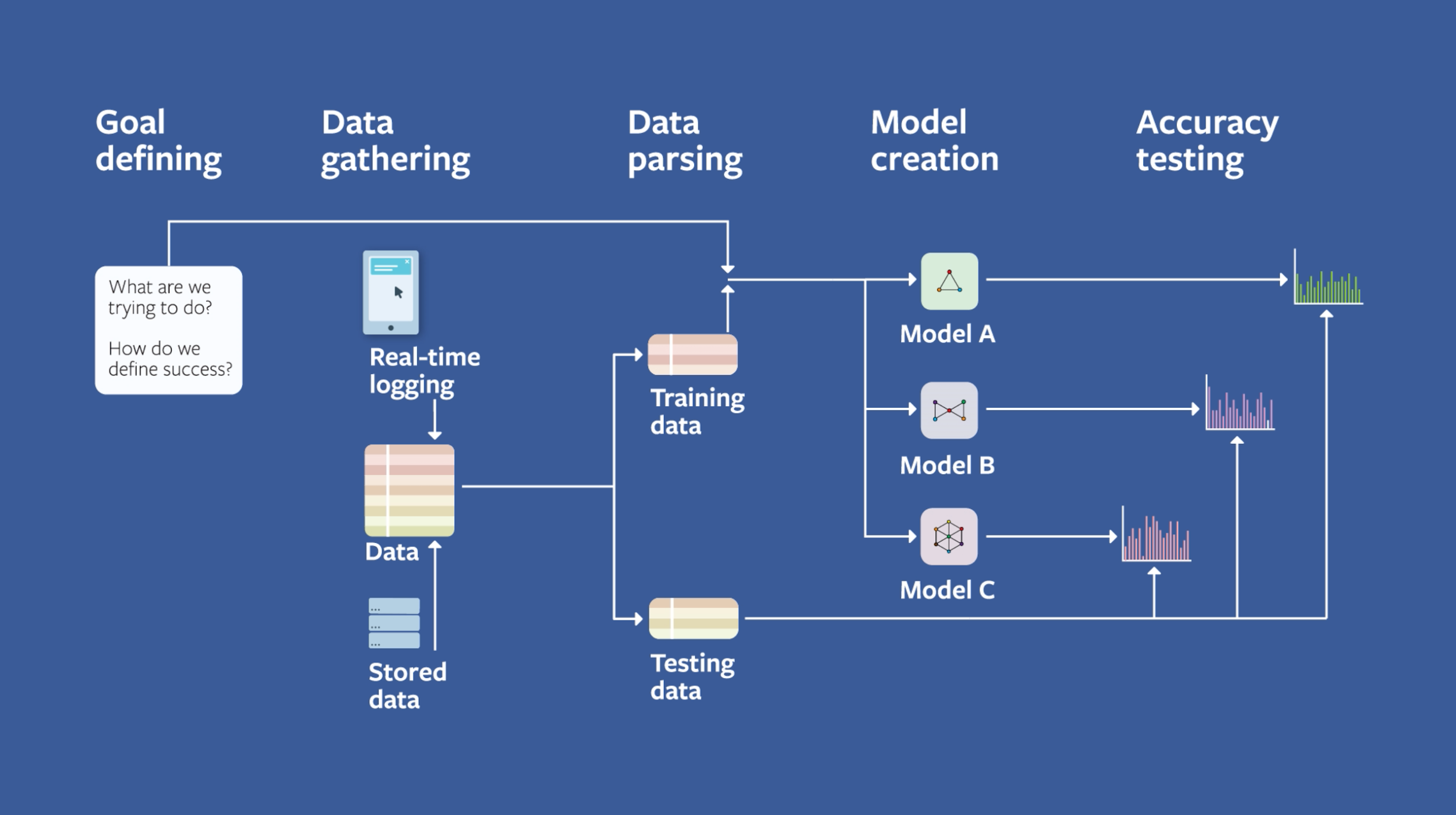 Goal defining

Data gathering

Data parsing

Model creation

Accuracy testing

What are we trying to do?

How do we define success?

Real-time logging

Data

Stored data

Training data

Testing data

Model A

Model B

Model C